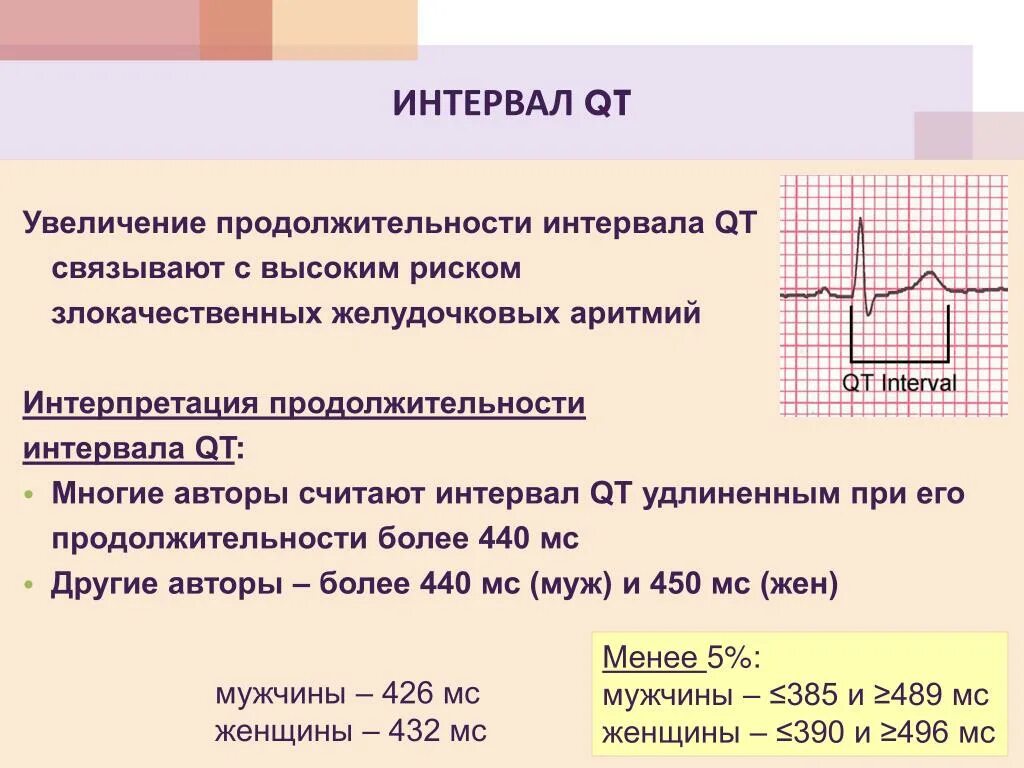 ИНТЕРВАЛ QT

Увеличение продолжительности интервала QT связывают с высоким риском злокачественных желудочковых аритмий

QT Interval

Интерпретация продолжительности интервала QT:

• Многие авторы считают интервал QT удлиненным при его продолжительности более 440 мс
• Другие авторы – более 440 мс (муж) и 450 мс (жен)

мужчины – 426 мс
женщины – 432 мс

Менее 5%:
мужчины – ≤385 и ≥489 мс
женщины – ≤390 и ≥496 мс